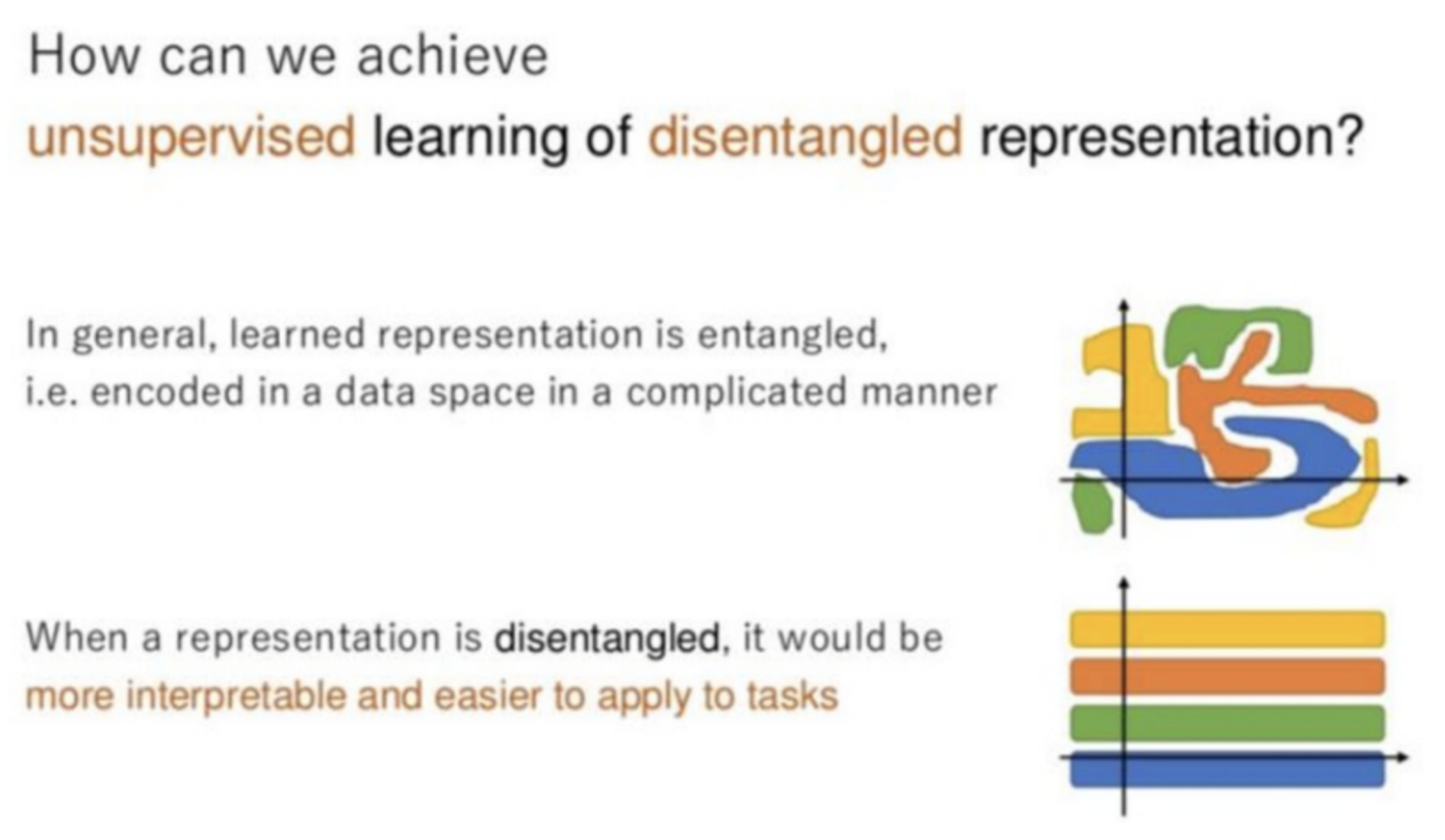 How can we achieve
unsupervised learning of disentangled representation?

In general, learned representation is entangled,
i.e. encoded in a data space in a complicated manner

When a representation is disentangled, it would be
more interpretable and easier to apply to tasks